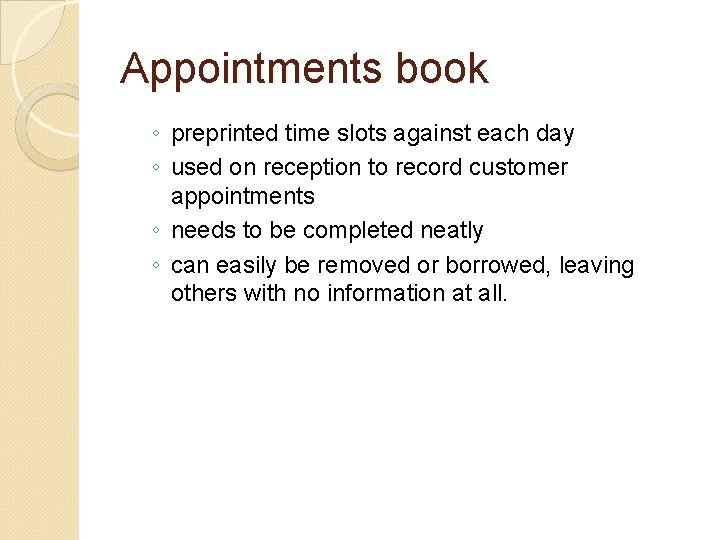 Appointments book

◦ preprinted time slots against each day
◦ used on reception to record customer appointments
◦ needs to be completed neatly
◦ can easily be removed or borrowed, leaving others with no information at all.